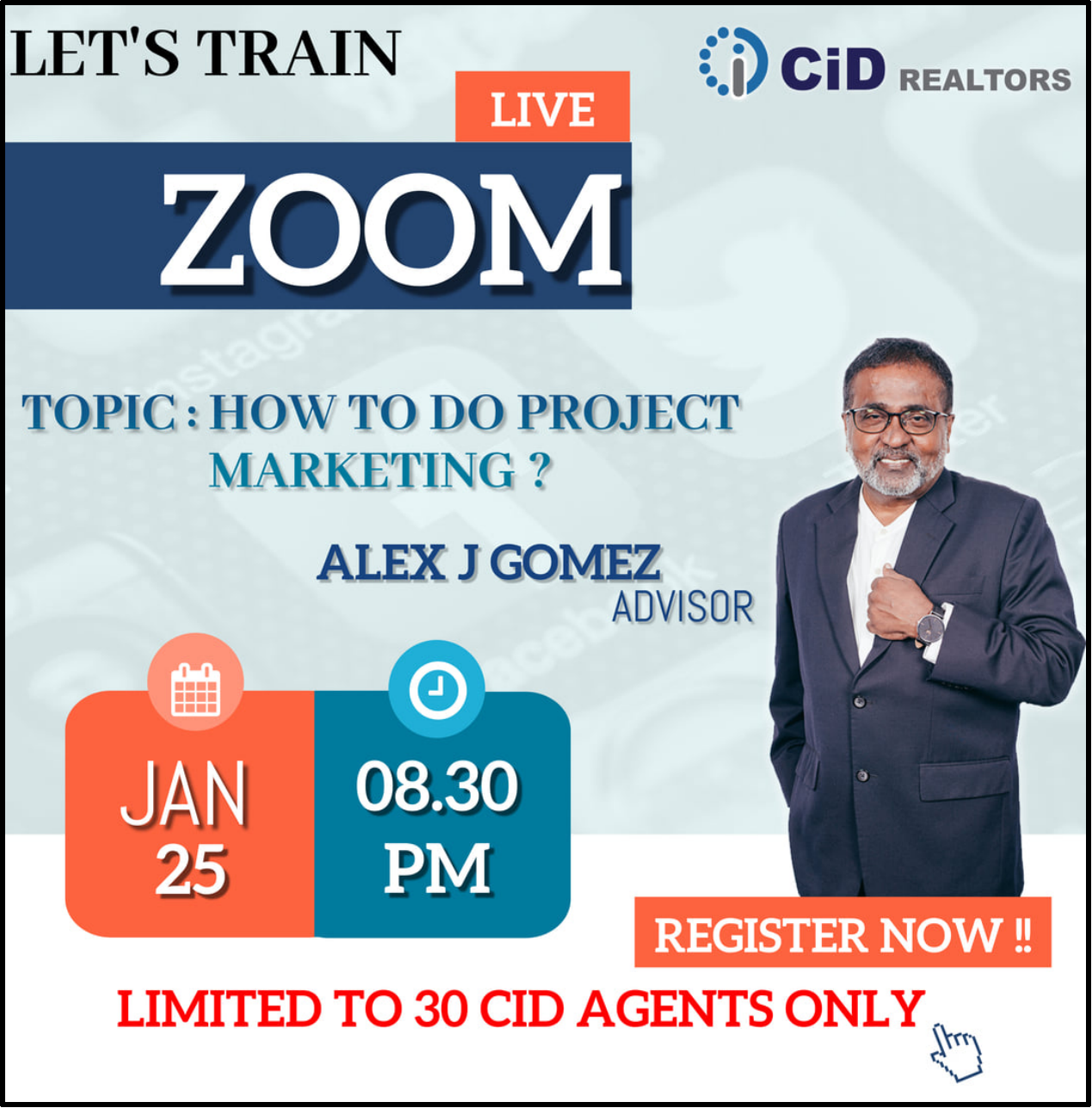 LET'S TRAIN

CiD REALTORS

LIVE

ZOOM

TOPIC : HOW TO DO PROJECT MARKETING ?

ALEX J GOMEZ
ADVISOR

JAN 25

08.30 PM

REGISTER NOW !!

LIMITED TO 30 CID AGENTS ONLY